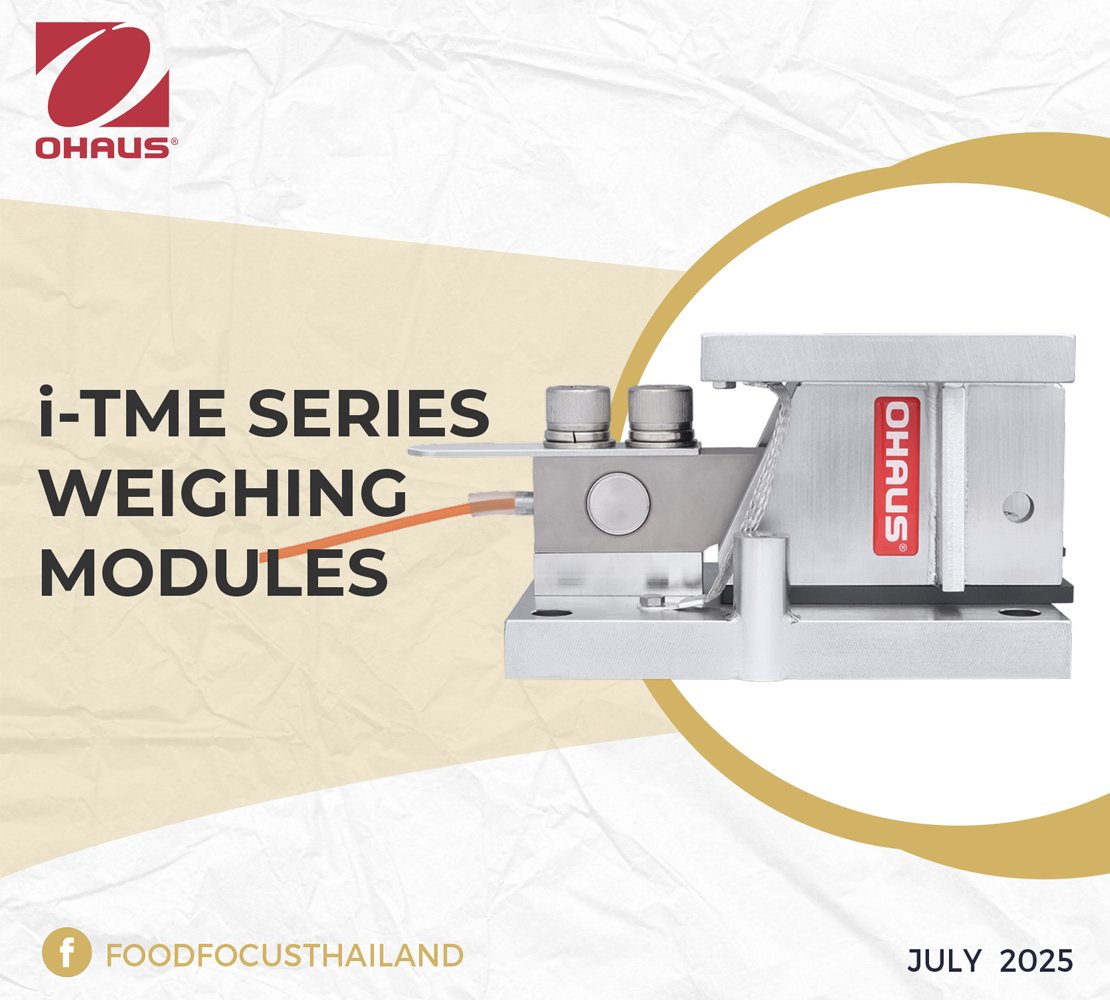 OHAUS®

i-TME SERIES WEIGHING MODULES

OHAUS®

f FOODFOCUSTHAILAND

JULY 2025